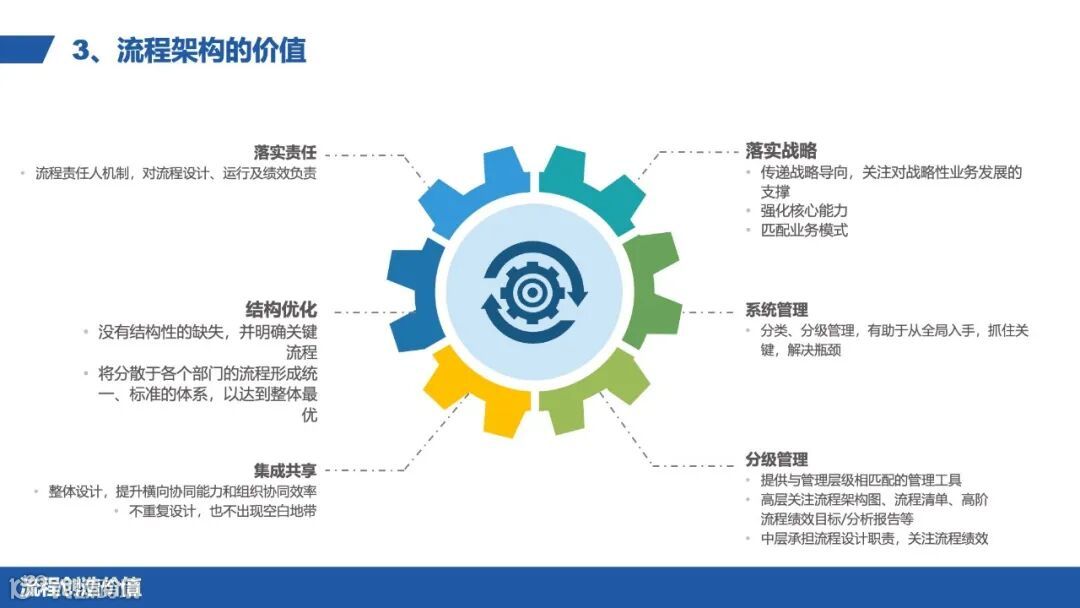 3、流程架构的价值

落实责任
• 流程责任人机制，对流程设计、运行及绩效负责

结构优化
• 没有结构性的缺失，并明确关键流程
• 将分散于各个部门的流程形成统一、标准的体系，以达到整体最优

集成共享
• 整体设计，提升横向协同能力和组织协同效率
• 不重复设计，也不出现空白地带

落实战略
• 传递战略导向，关注对战略性业务发展的支撑
• 强化核心能力
• 匹配业务模式

系统管理
• 分类、分级管理，有助于从全局入手，抓住关键，解决瓶颈

分级管理
• 提供与管理层级相匹配的管理工具
• 高层关注流程架构图、流程清单、高阶流程绩效目标/分析报告等
• 中层承担流程设计职责，关注流程绩效

流程创造价值